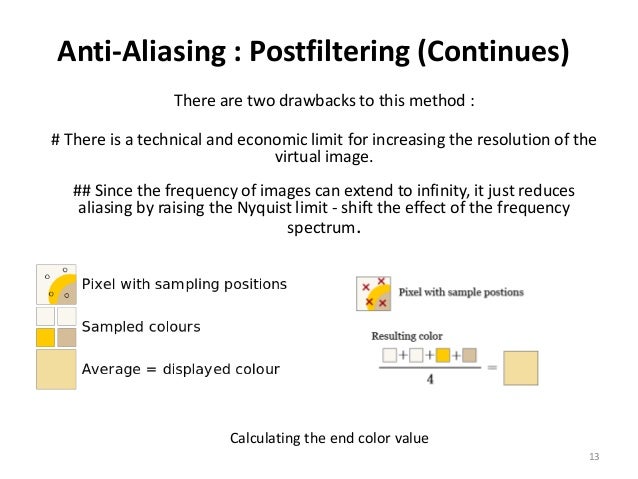 Anti-Aliasing : Postfiltering (Continues)

There are two drawbacks to this method :

# There is a technical and economic limit for increasing the resolution of the virtual image.

## Since the frequency of images can extend to infinity, it just reduces aliasing by raising the Nyquist limit - shift the effect of the frequency spectrum.

Pixel with sampling positions

Sampled colours

Average = displayed colour

Pixel with sample postions

Resulting color

+ + +

4

=

Calculating the end color value

13